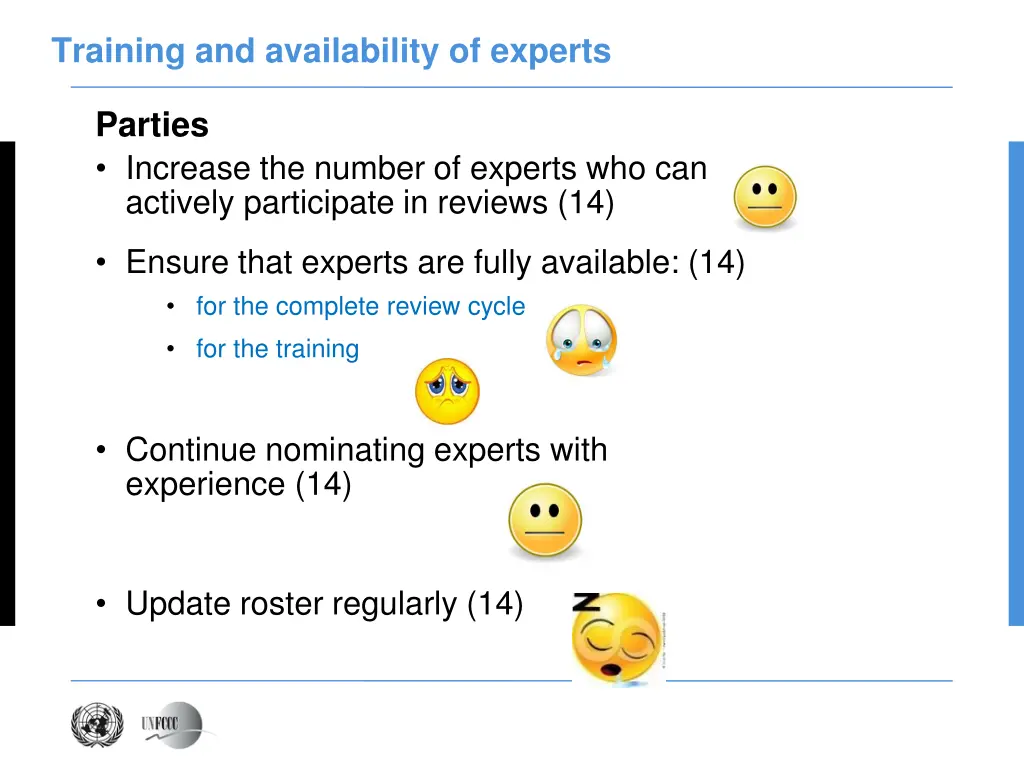 Training and availability of experts

Parties

• Increase the number of experts who can actively participate in reviews (14)

• Ensure that experts are fully available: (14)
  • for the complete review cycle
  • for the training

• Continue nominating experts with experience (14)

• Update roster regularly (14)

Z

UNFCCC